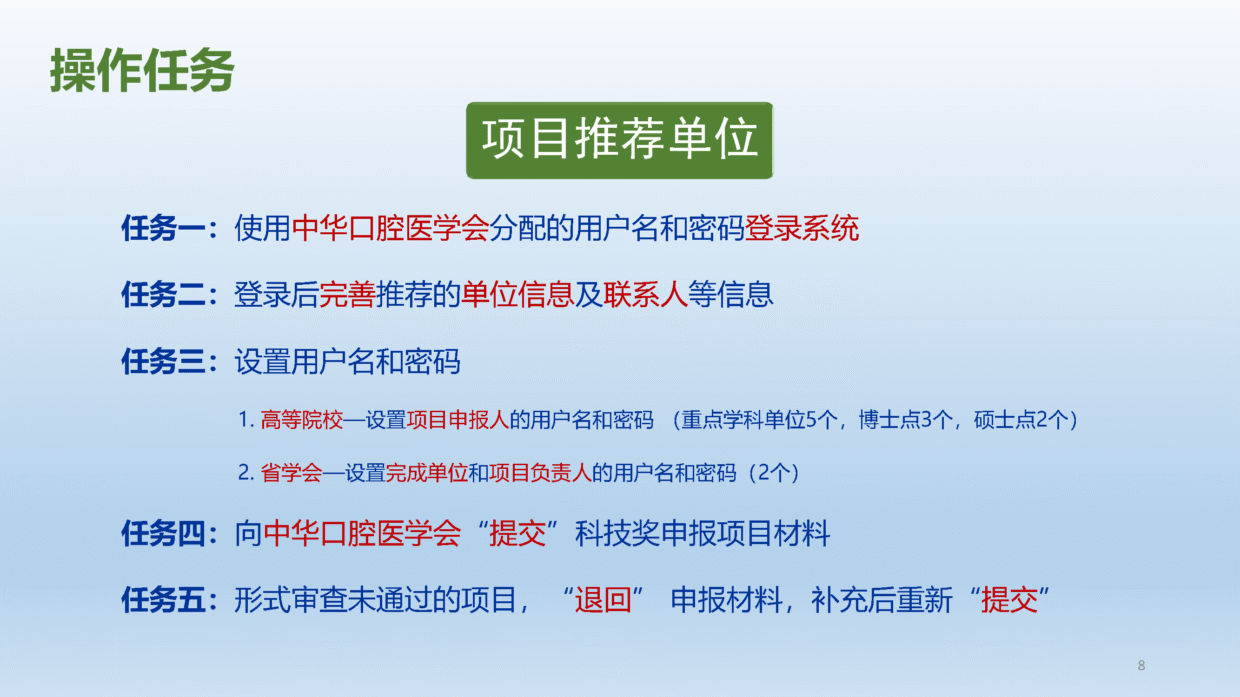 操作任务

项目推荐单位

任务一：使用中华口腔医学会分配的用户名和密码登录系统

任务二：登录后完善推荐的单位信息及联系人等信息

任务三：设置用户名和密码

1. 高等院校—设置项目申报人的用户名和密码 （重点学科单位5个，博士点3个，硕士点2个）

2. 省学会—设置完成单位和项目负责人的用户名和密码（2个）

任务四：向中华口腔医学会“提交”科技奖申报项目材料

任务五：形式审查未通过的项目，“退回” 申报材料，补充后重新“提交”

8